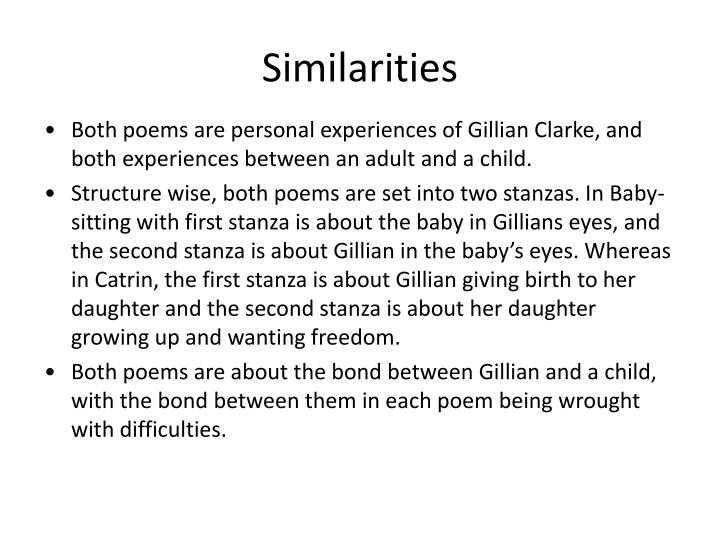 Similarities

• Both poems are personal experiences of Gillian Clarke, and both experiences between an adult and a child.

• Structure wise, both poems are set into two stanzas. In Baby-sitting with first stanza is about the baby in Gillians eyes, and the second stanza is about Gillian in the baby's eyes. Whereas in Catrin, the first stanza is about Gillian giving birth to her daughter and the second stanza is about her daughter growing up and wanting freedom.

• Both poems are about the bond between Gillian and a child, with the bond between them in each poem being wrought with difficulties.